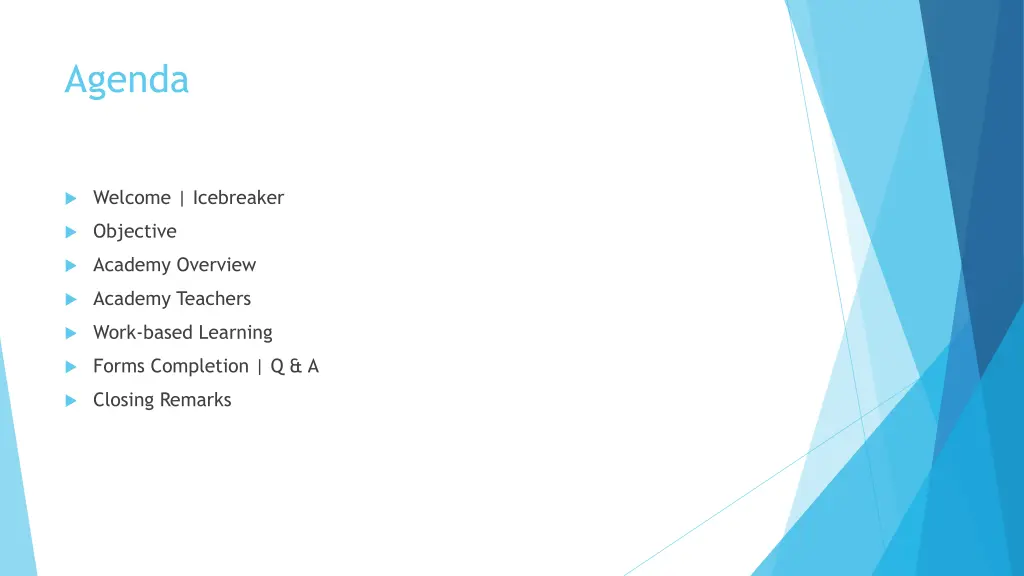 Agenda

Welcome | Icebreaker
Objective
Academy Overview
Academy Teachers
Work-based Learning
Forms Completion | Q & A
Closing Remarks